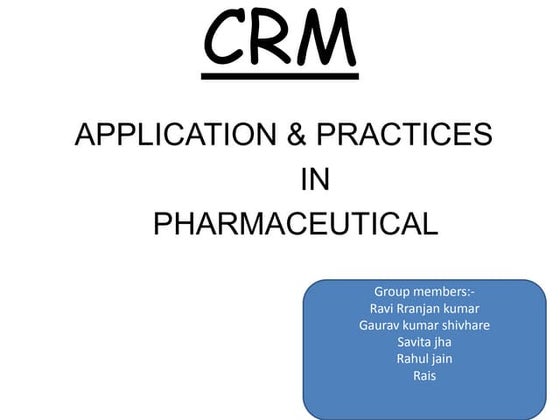 CRM

APPLICATION & PRACTICES
IN
PHARMACEUTICAL

Group members:-
Ravi Rranjan kumar
Gaurav kumar shivhare
Savita jha
Rahul jain
Rais